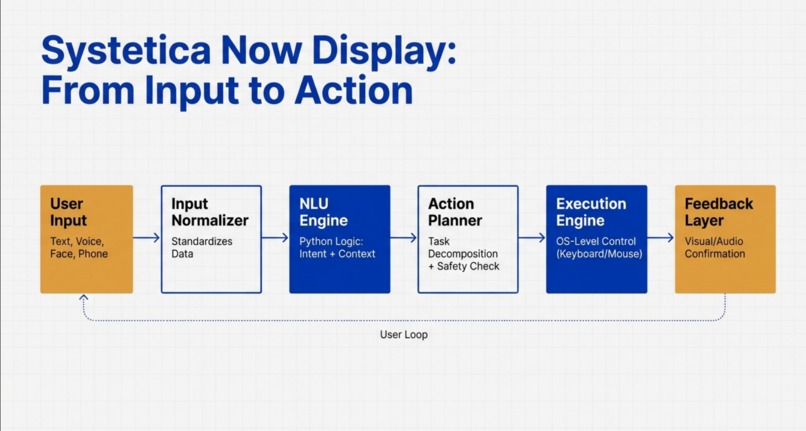 Systetica Now Display: From Input to Action

User Input
Text, Voice, Face, Phone

Input Normalizer
Standardizes Data

NLU Engine
Python Logic: Intent + Context

Action Planner
Task Decomposition + Safety Check

Execution Engine
OS-Level Control (Keyboard/Mouse)

Feedback Layer
Visual/Audio Confirmation

User Loop